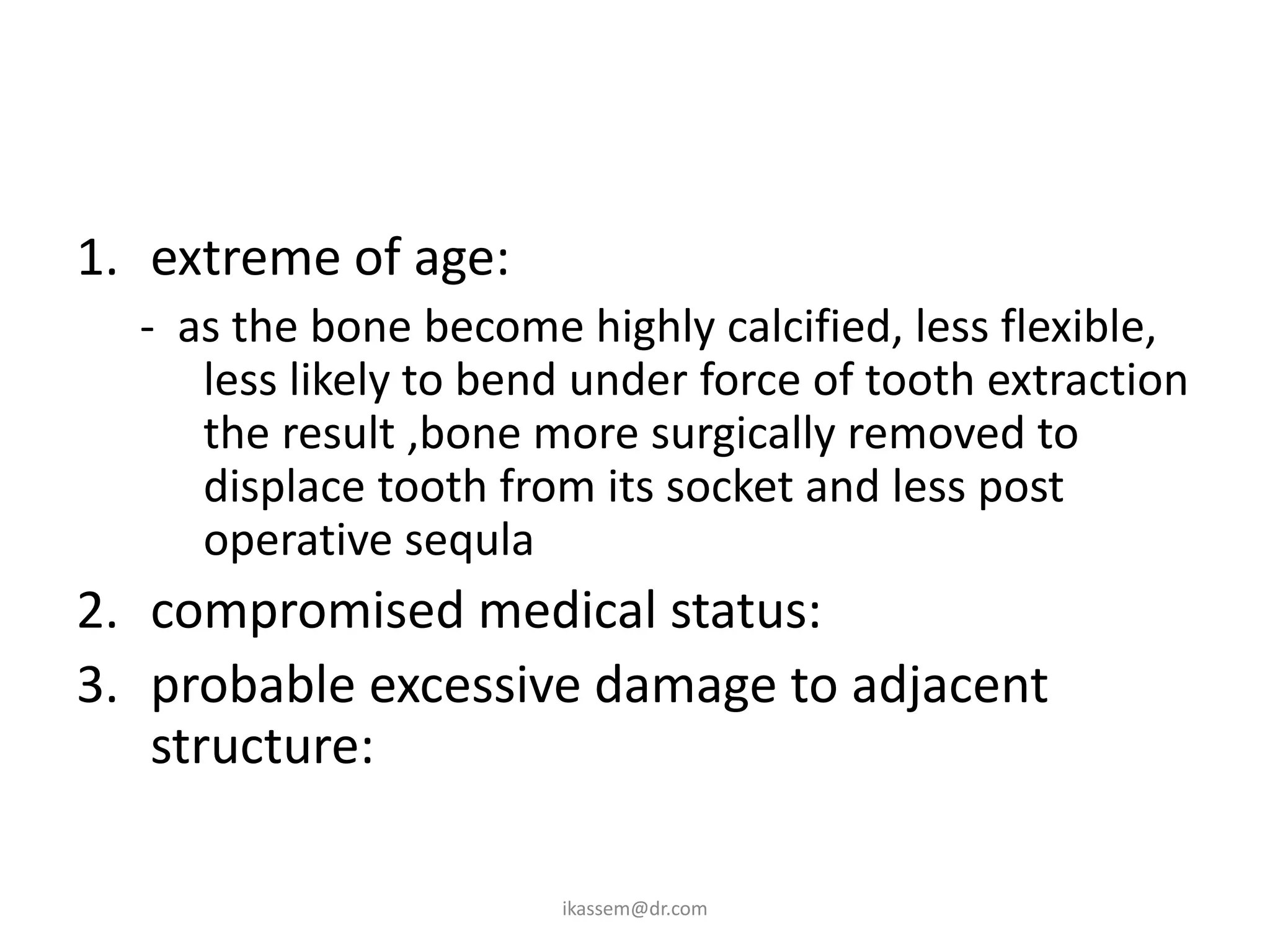 1. extreme of age:

- as the bone become highly calcified, less flexible, less likely to bend under force of tooth extraction the result ,bone more surgically removed to displace tooth from its socket and less post operative sequla

2. compromised medical status:

3. probable excessive damage to adjacent structure:

ikassem@dr.com